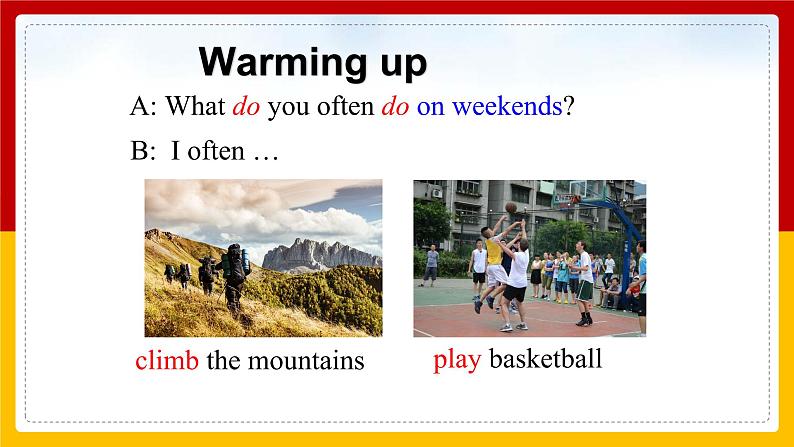 Warming up

A: What do you often do on weekends?

B: I often …

climb the mountains

play basketball